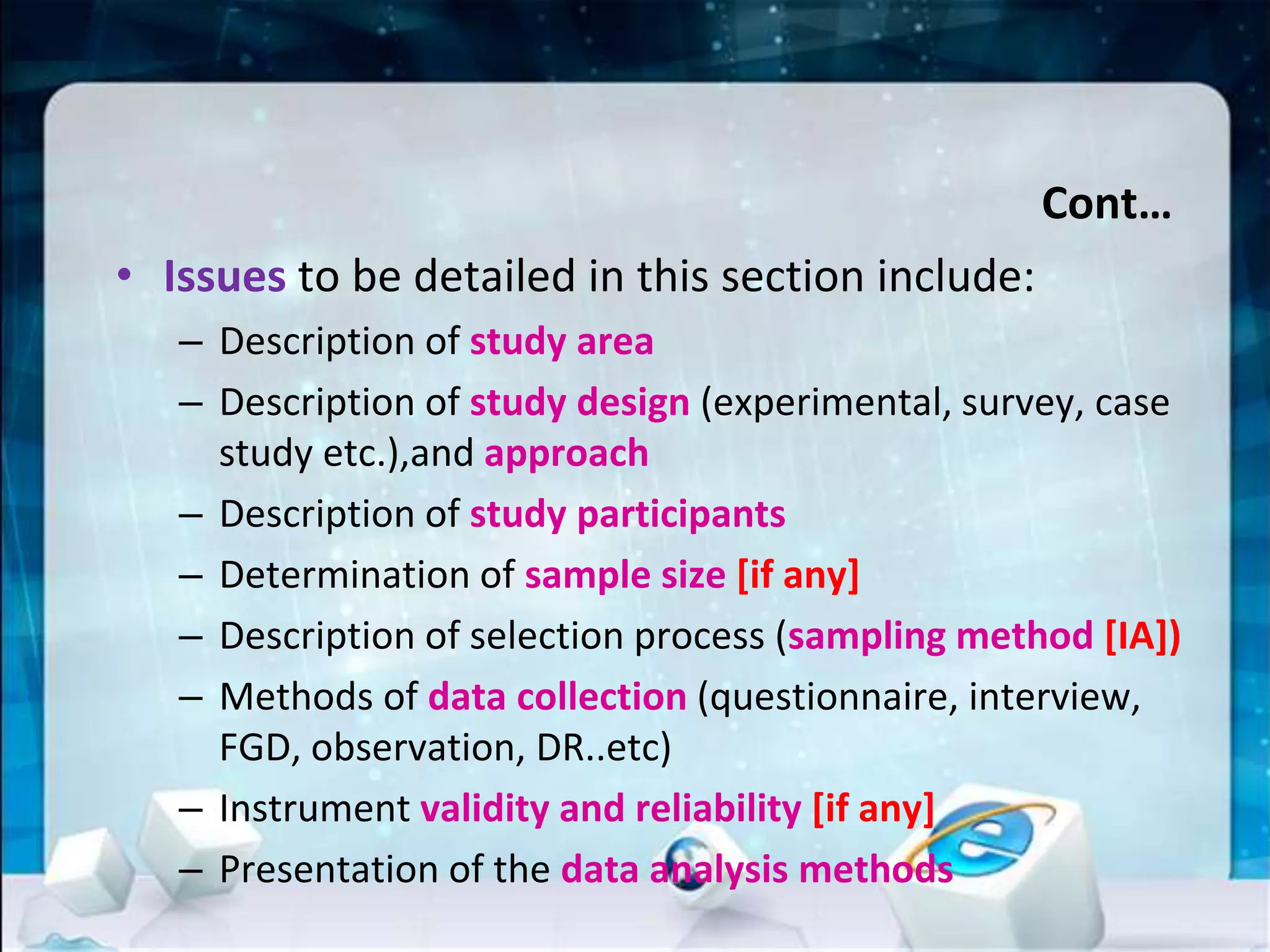 Cont…

• Issues to be detailed in this section include:
– Description of study area
– Description of study design (experimental, survey, case study etc.),and approach
– Description of study participants
– Determination of sample size [if any]
– Description of selection process (sampling method [IA])
– Methods of data collection (questionnaire, interview, FGD, observation, DR..etc)
– Instrument validity and reliability [if any]
– Presentation of the data analysis methods